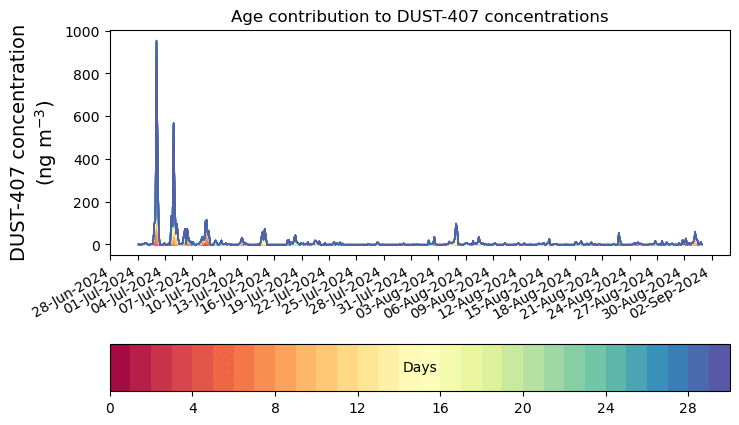 Age contribution to DUST-407 concentrations

DUST-407 concentration
(ng m$^{-3}$)

1000
800
600
400
200
0

28-Jun-2024
01-Jul-2024
04-Jul-2024
07-Jul-2024
10-Jul-2024
13-Jul-2024
16-Jul-2024
19-Jul-2024
22-Jul-2024
25-Jul-2024
28-Jul-2024
31-Jul-2024
03-Aug-2024
06-Aug-2024
09-Aug-2024
12-Aug-2024
15-Aug-2024
18-Aug-2024
21-Aug-2024
24-Aug-2024
27-Aug-2024
30-Aug-2024
02-Sep-2024

Days

0
4
8
12
16
20
24
28